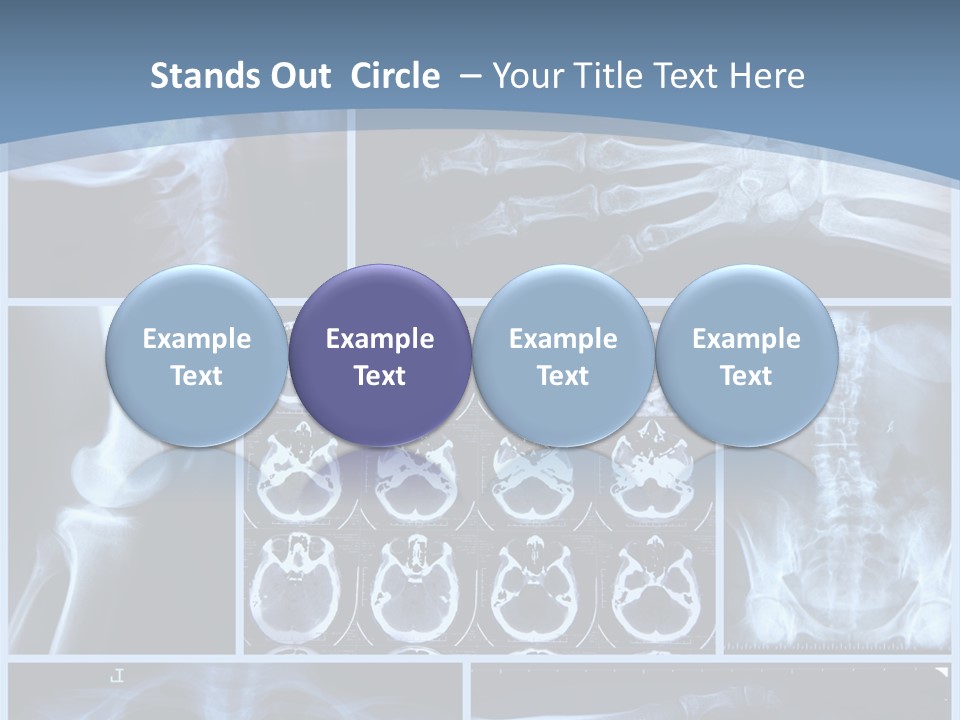 Stands Out Circle – Your Title Text Here

Example Text

Example Text

Example Text

Example Text